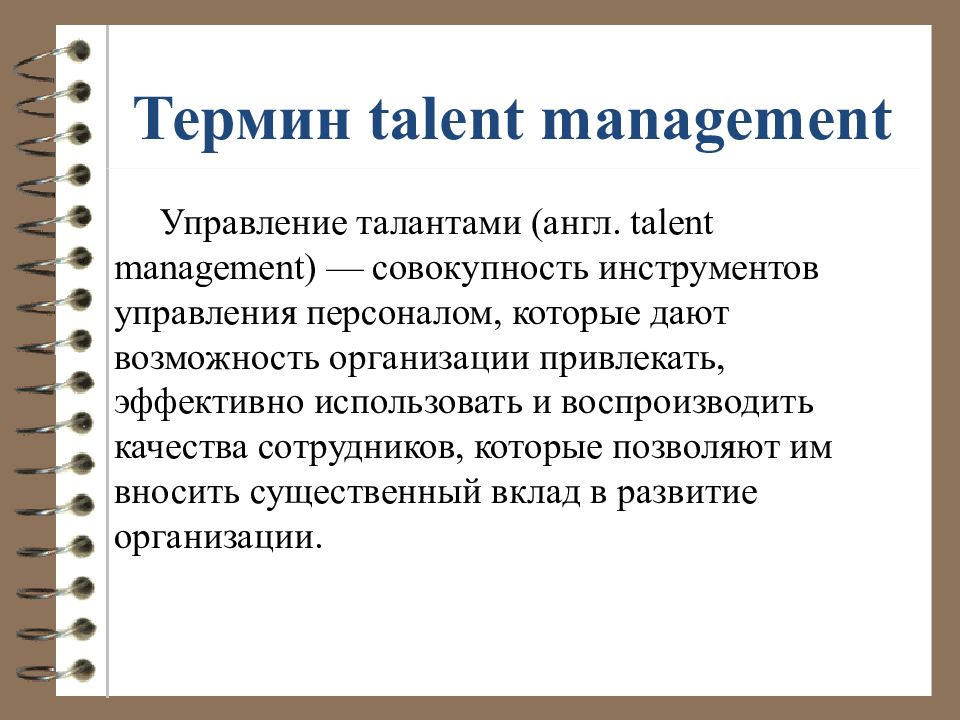 Термин talent management

Управление талантами (англ. talent management) — совокупность инструментов управления персоналом, которые дают возможность организации привлекать, эффективно использовать и воспроизводить качества сотрудников, которые позволяют им вносить существенный вклад в развитие организации.